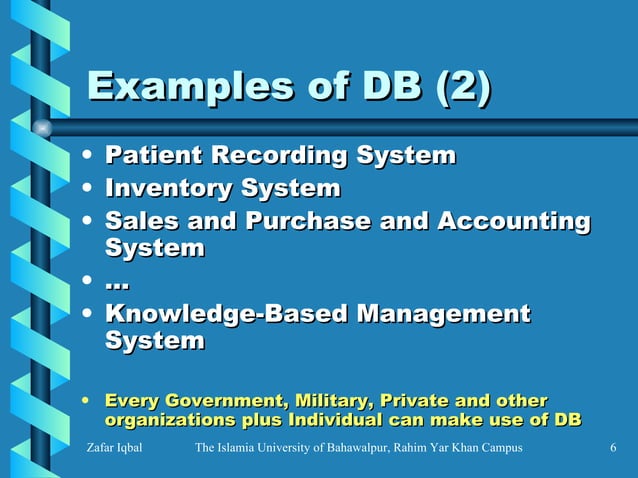 Examples of DB (2)

• Patient Recording System
• Inventory System
• Sales and Purchase and Accounting System
• ...
• Knowledge-Based Management System

• Every Government, Military, Private and other organizations plus Individual can make use of DB

Zafar Iqbal The Islamia University of Bahawalpur, Rahim Yar Khan Campus 6